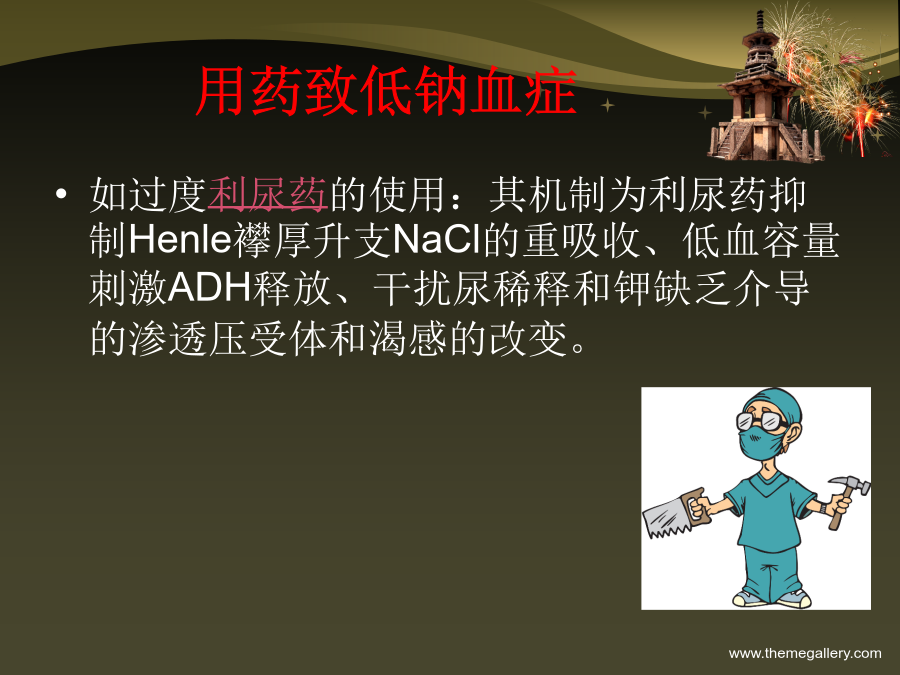 用药致低钠血症

• 如过度利尿药的使用：其机制为利尿药抑制Henle襻厚升支NaCl的重吸收、低血容量刺激ADH释放、干扰尿稀释和钾缺乏介导的渗透压受体和渴感的改变。

www.themegallery.com